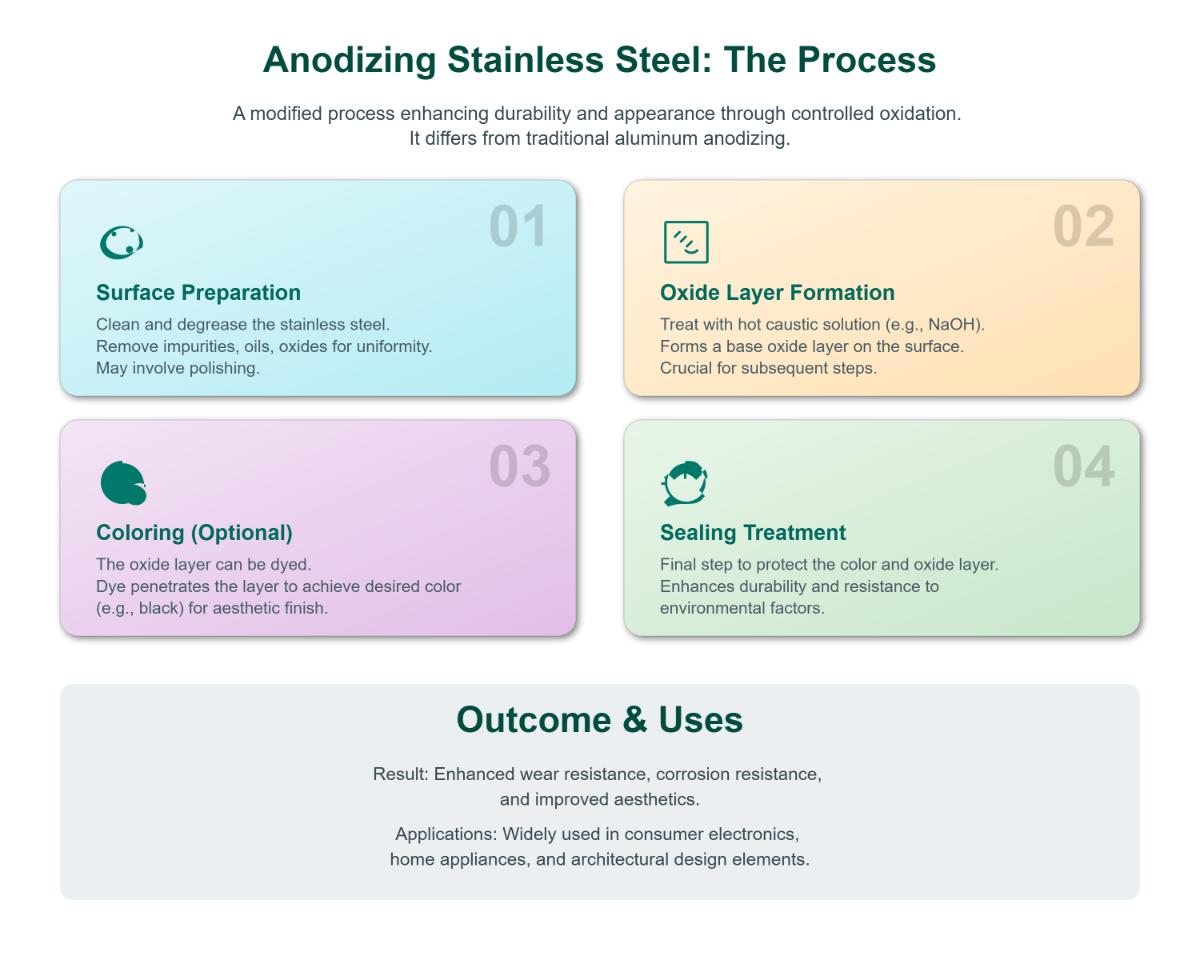 Anodizing Stainless Steel: The Process

A modified process enhancing durability and appearance through controlled oxidation. It differs from traditional aluminum anodizing.

01

Surface Preparation

Clean and degrease the stainless steel.
Remove impurities, oils, oxides for uniformity.
May involve polishing.

02

Oxide Layer Formation

Treat with hot caustic solution (e.g., NaOH).
Forms a base oxide layer on the surface.
Crucial for subsequent steps.

03

Coloring (Optional)

The oxide layer can be dyed.
Dye penetrates the layer to achieve desired color (e.g., black) for aesthetic finish.

04

Sealing Treatment

Final step to protect the color and oxide layer.
Enhances durability and resistance to environmental factors.

Outcome & Uses

Result: Enhanced wear resistance, corrosion resistance, and improved aesthetics.

Applications: Widely used in consumer electronics, home appliances, and architectural design elements.